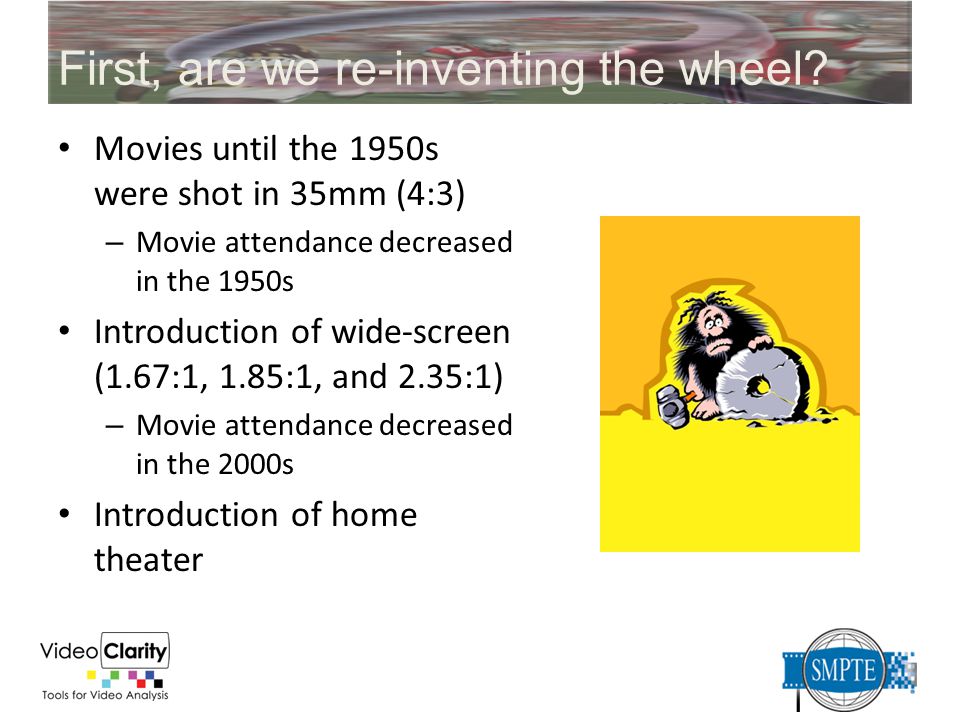 First, are we re-inventing the wheel?

• Movies until the 1950s were shot in 35mm (4:3)
– Movie attendance decreased in the 1950s
• Introduction of wide-screen (1.67:1, 1.85:1, and 2.35:1)
– Movie attendance decreased in the 2000s
• Introduction of home theater

Video Clarity
Tools for Video Analysis

SMPTE